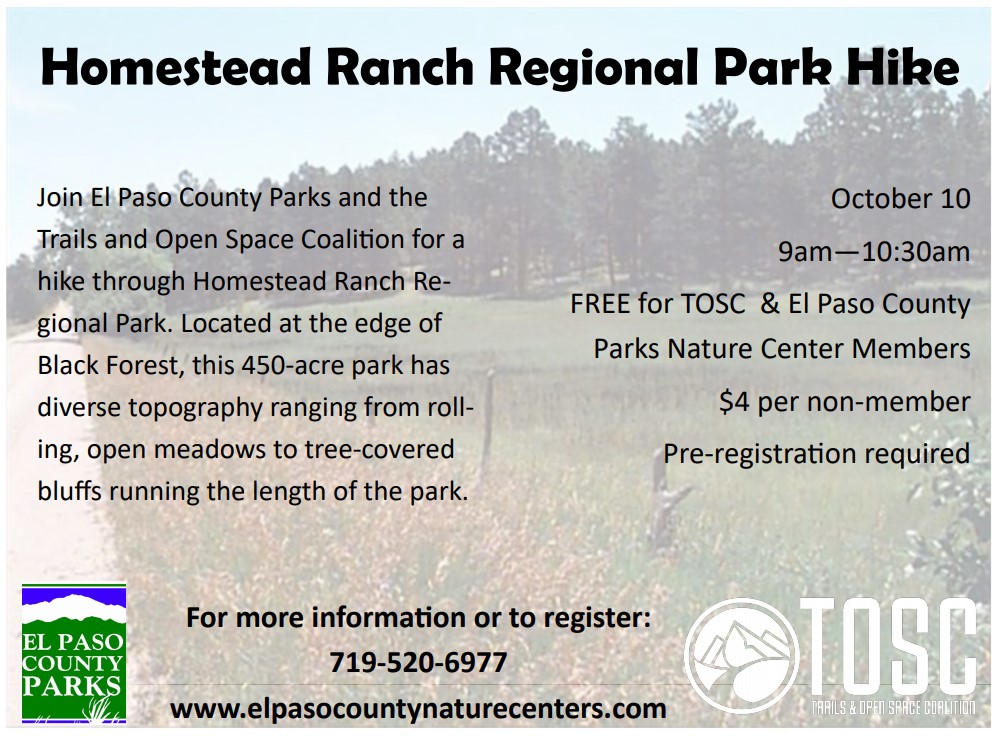 Homestead Ranch Regional Park Hike

Join El Paso County Parks and the Trails and Open Space Coalition for a hike through Homestead Ranch Regional Park. Located at the edge of Black Forest, this 450-acre park has diverse topography ranging from rolling, open meadows to tree-covered bluffs running the length of the park.

October 10

9am—10:30am

FREE for TOSC & El Paso County Parks Nature Center Members

$4 per non-member

Pre-registration required

EL PASO COUNTY PARKS

For more information or to register:

719-520-6977

www.elpasocountynaturecenters.com

TOSC

TRAILS & OPEN SPACE COALITION